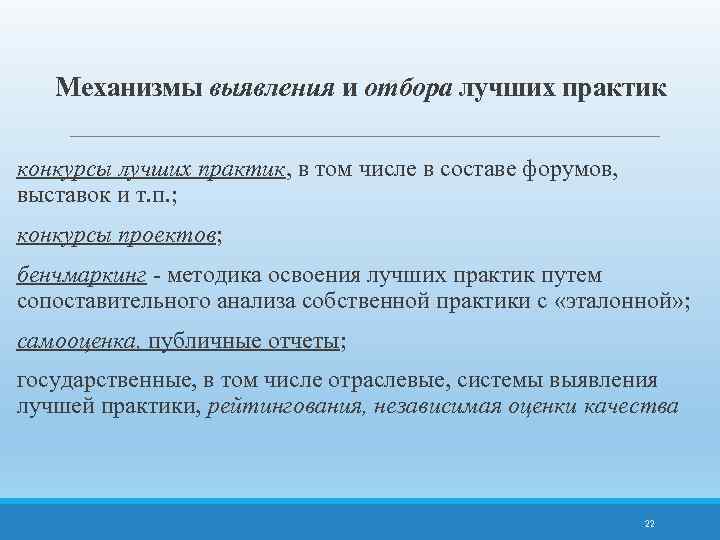 Механизмы выявления и отбора лучших практик

конкурсы лучших практик, в том числе в составе форумов, выставок и т.п.;

конкурсы проектов;

бенчмаркинг - методика освоения лучших практик путем сопоставительного анализа собственной практики с «эталонной»;

самооценка, публичные отчеты;

государственные, в том числе отраслевые, системы выявления лучшей практики, рейтингования, независимая оценки качества

22